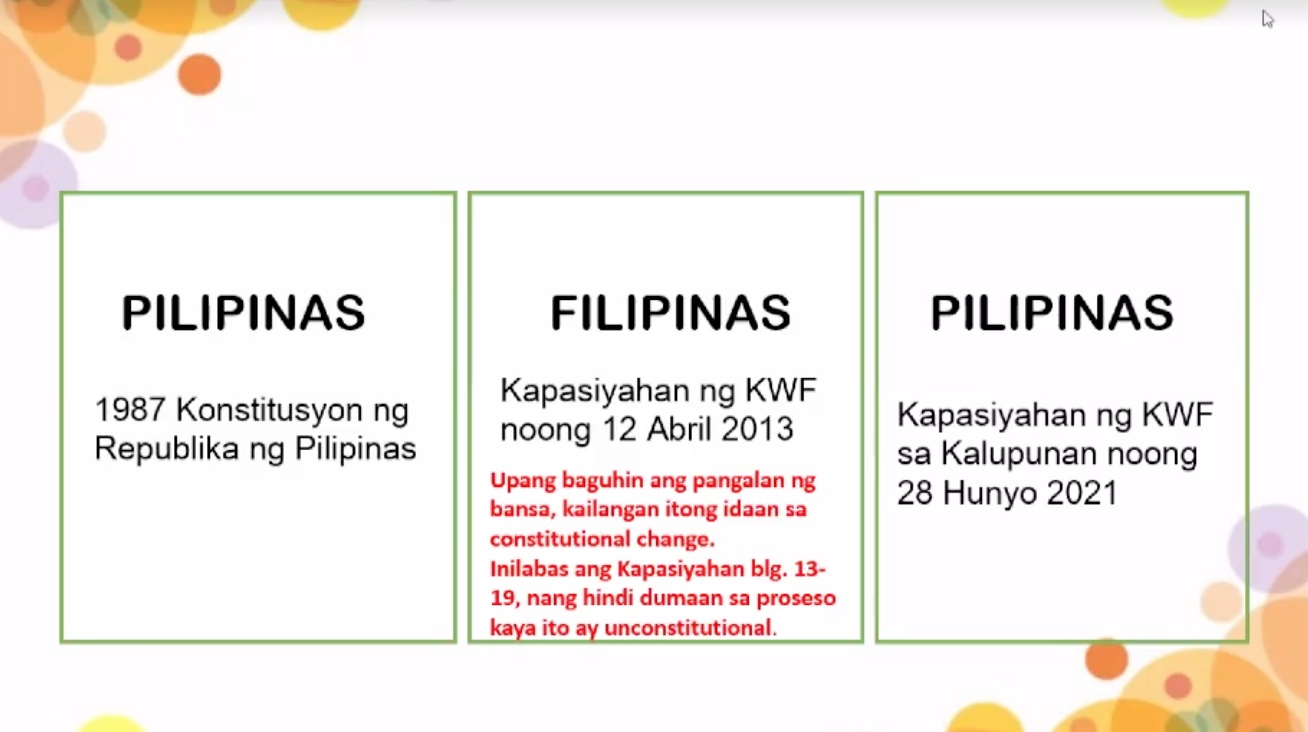 PILIPINAS

1987 Konstitusyon ng Republika ng Pilipinas

FILIPINAS

Kapasiyahan ng KWF noong 12 Abril 2013

Upang baguhin ang pangalan ng bansa, kailangan itong idaan sa constitutional change.
Inilabas ang Kapasiyahan blg. 13-19, nang hindi dumaan sa proseso kaya ito ay unconstitutional.

PILIPINAS

Kapasiyahan ng KWF sa Kalupunan noong 28 Hunyo 2021